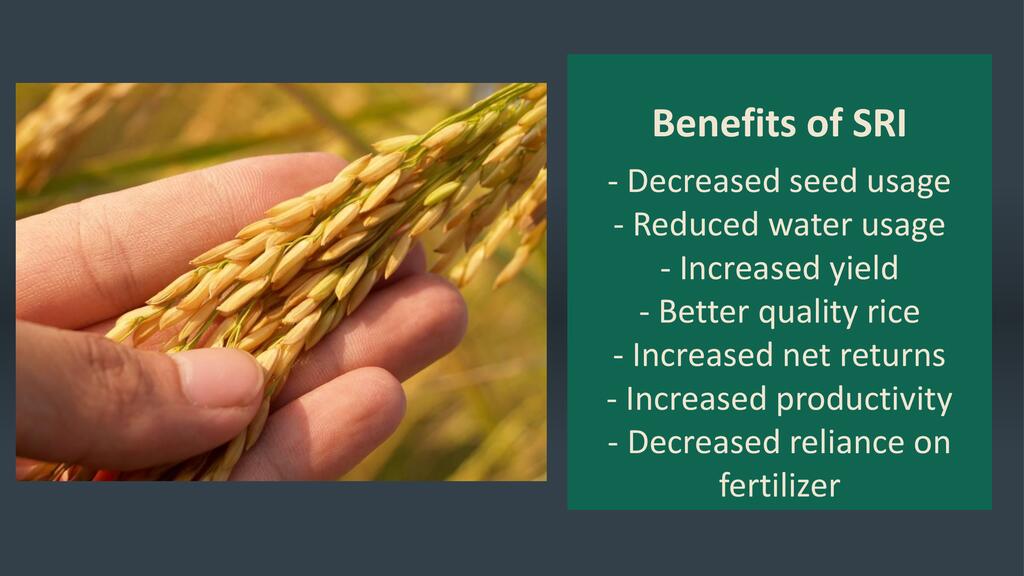 Benefits of SRI

- Decreased seed usage
- Reduced water usage
- Increased yield
- Better quality rice
- Increased net returns
- Increased productivity
- Decreased reliance on fertilizer